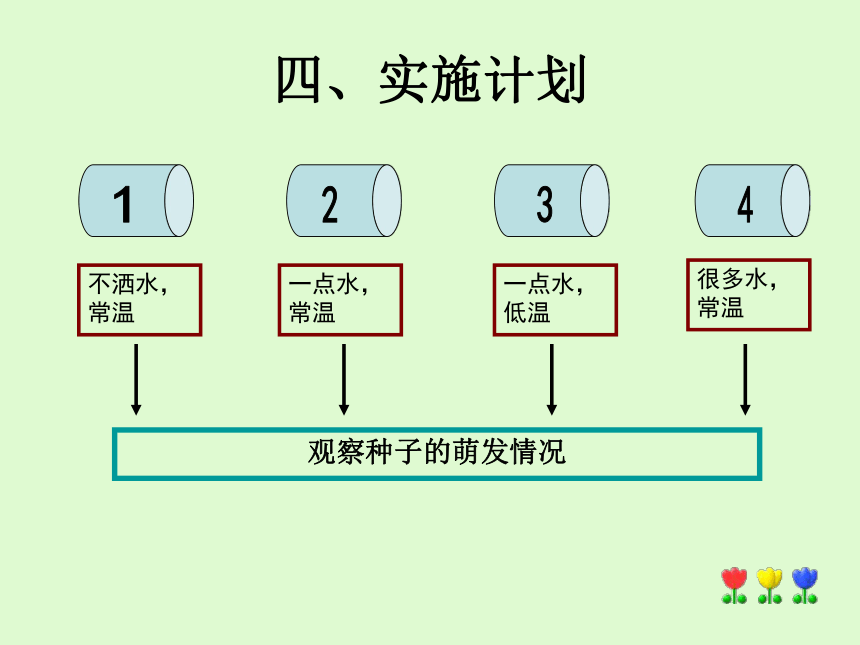 四、实施计划

1

2

3

4

不洒水，常温

一点水，常温

一点水，低温

很多水，常温

观察种子的萌发情况